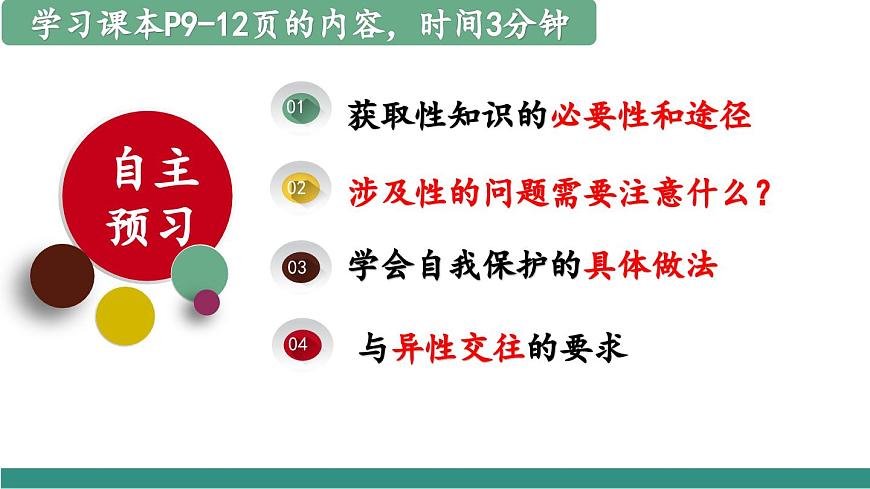 学习课本P9-12页的内容，时间3分钟

自主预习

01 获取性知识的必要性和途径

02 涉及性的问题需要注意什么？

03 学会自我保护的具体做法

04 与异性交往的要求